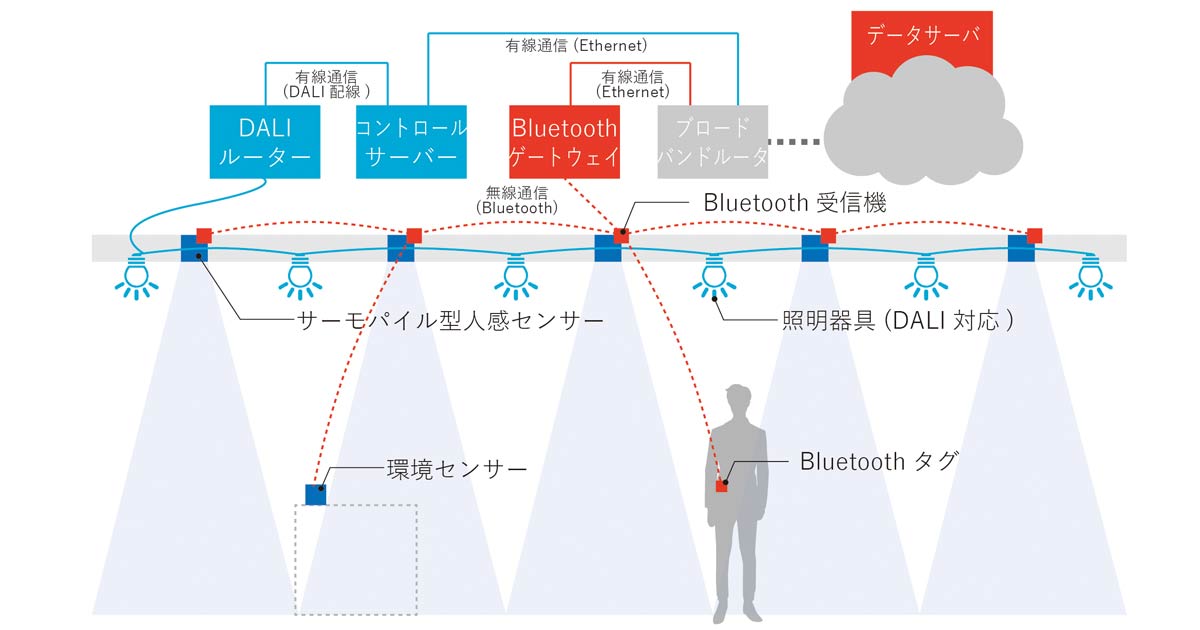 有線通信 (Ethernet)

データサーバ

有線通信
(DALI 配線 )

有線通信
(Ethernet)

DALI
ルーター

コントロール
サーバー

Bluetooth
ゲートウェイ

ブロード
バンドルータ

無線通信
(Bluetooth)

Bluetooth 受信機

サーモパイル型人感センサー

照明器具 (DALI 対応 )

環境センサー

Bluetooth タグ